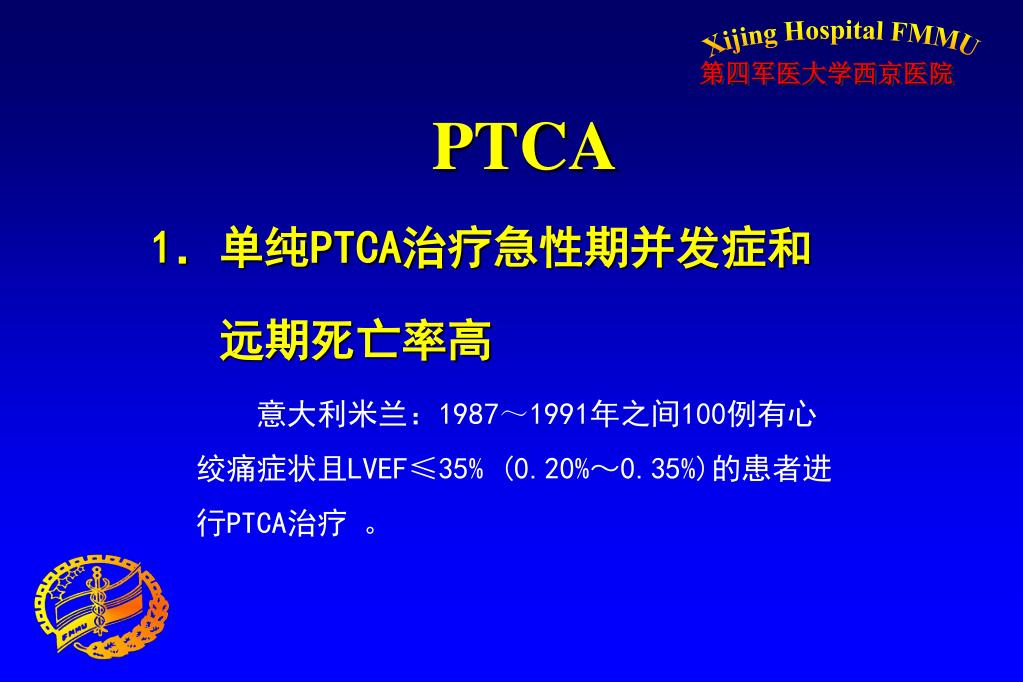 Xijing Hospital FMMU
第四军医大学西京医院

PTCA

1. 单纯PTCA治疗急性期并发症和远期死亡率高

意大利米兰：1987～1991年之间100例有心绞痛症状且LVEF≤35% (0.20%～0.35%)的患者进行PTCA治疗 。

FMMU